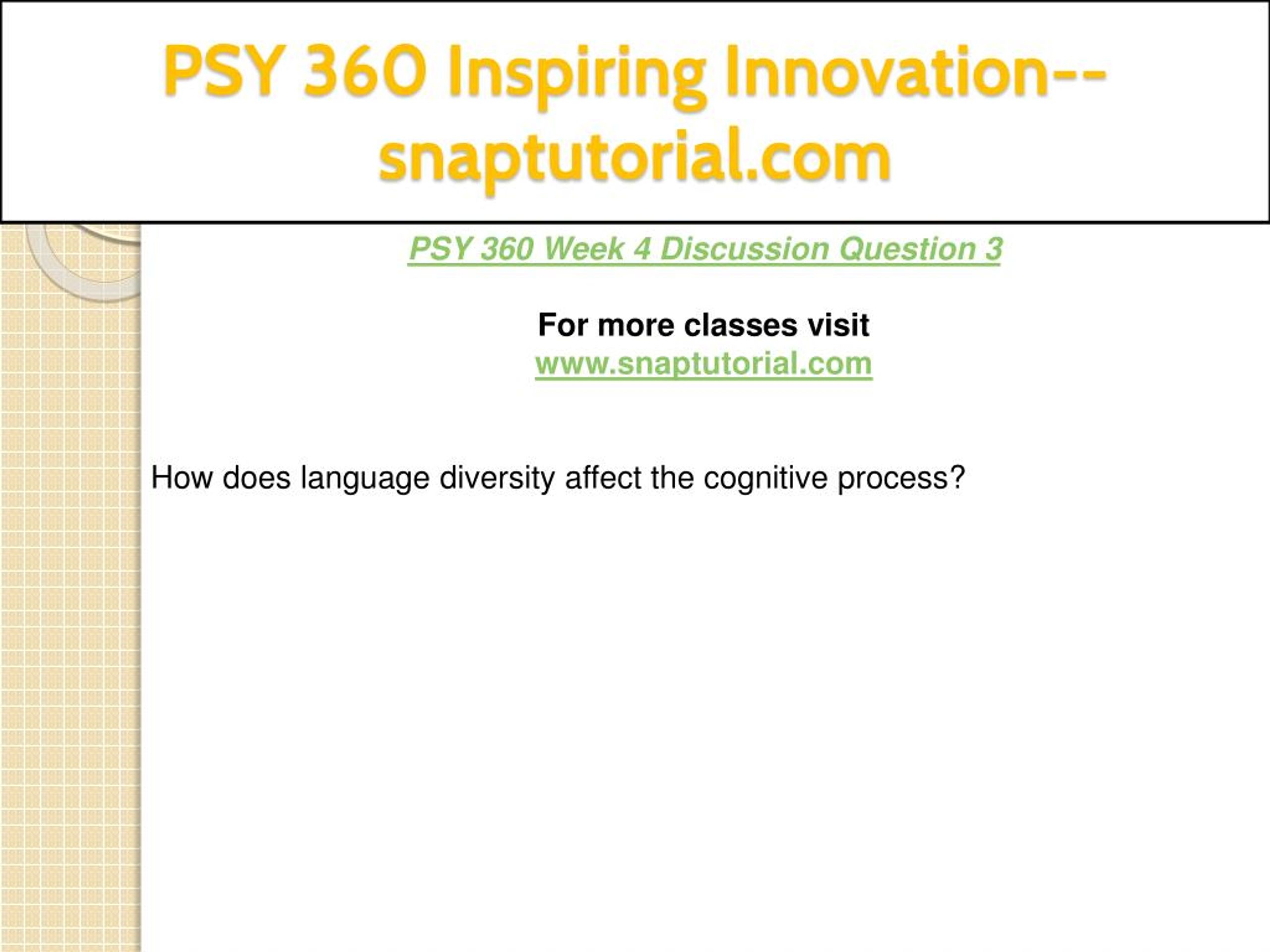 PSY 360 Inspiring Innovation--snaptutorial.com

PSY 360 Week 4 Discussion Question 3

For more classes visit
www.snaptutorial.com

How does language diversity affect the cognitive process?